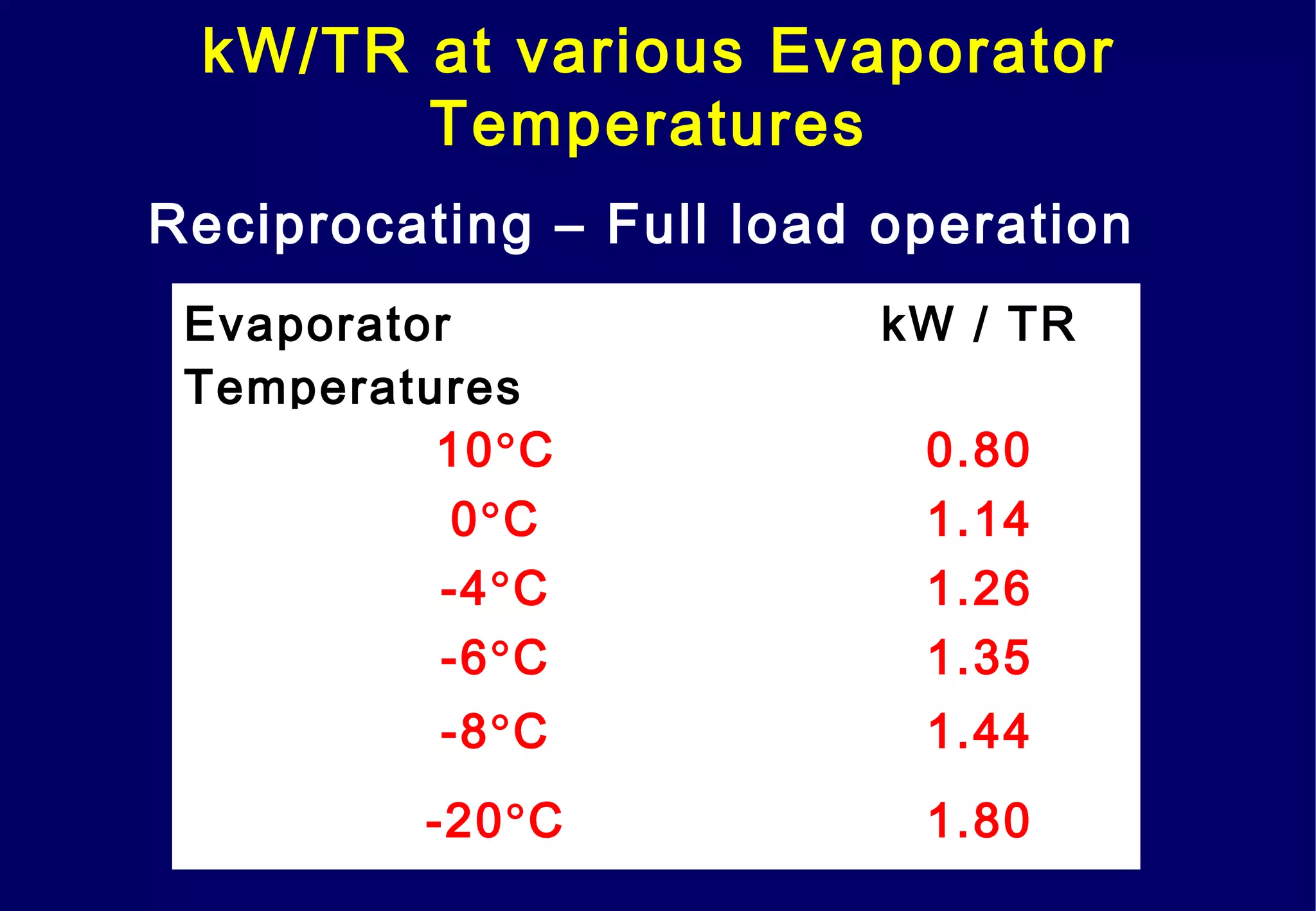 kW/TR at various Evaporator Temperatures

Reciprocating – Full load operation

| Evaporator Temperatures | kW / TR |
|---|---|
| 10°C | 0.80 |
| 0°C | 1.14 |
| -4°C | 1.26 |
| -6°C | 1.35 |
| -8°C | 1.44 |
| -20°C | 1.80 |